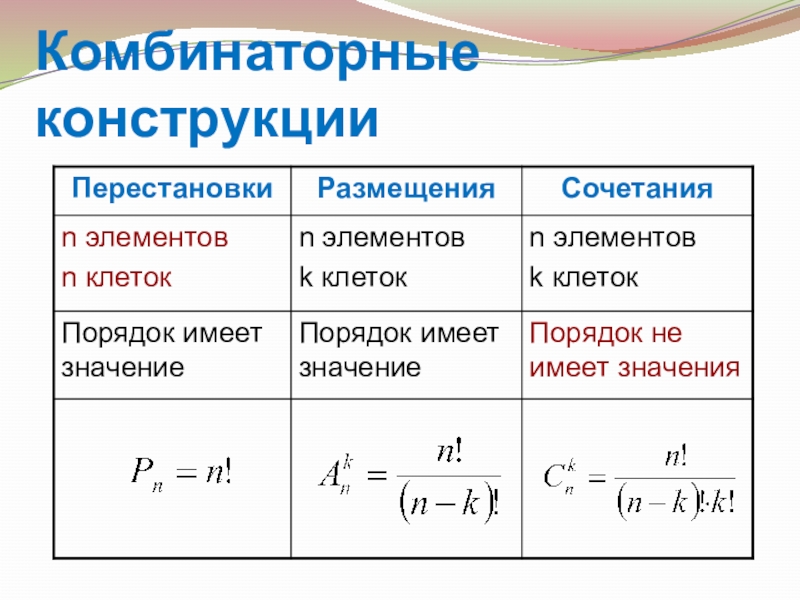 Комбинаторные конструкции

| Перестановки | Размещения | Сочетания |
|---|---|---|
| n элементов n клеток | n элементов k клеток | n элементов k клеток |
| Порядок имеет значение | Порядок имеет значение | Порядок не имеет значения |
| $P_n = n!$ | $A_n^k = \frac{n!}{(n-k)!}$ | $C_n^k = \frac{n!}{(n-k)! \cdot k!}$ |